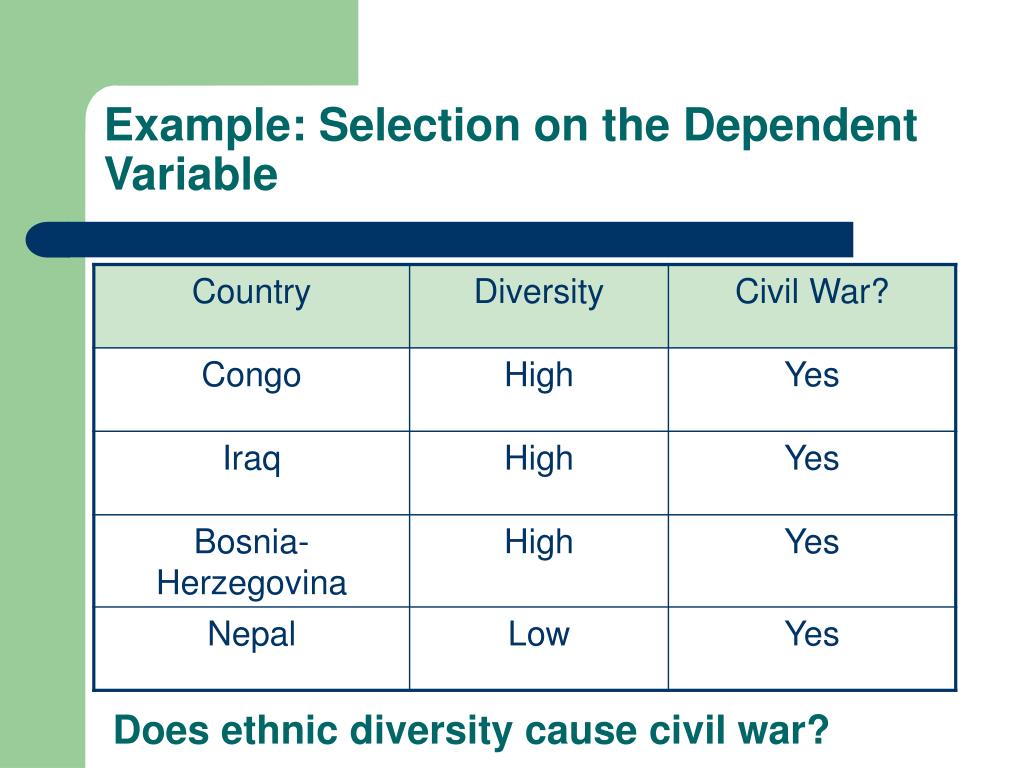 Example: Selection on the Dependent Variable

| Country | Diversity | Civil War? |
|---|---|---|
| Congo | High | Yes |
| Iraq | High | Yes |
| Bosnia-Herzegovina | High | Yes |
| Nepal | Low | Yes |

Does ethnic diversity cause civil war?